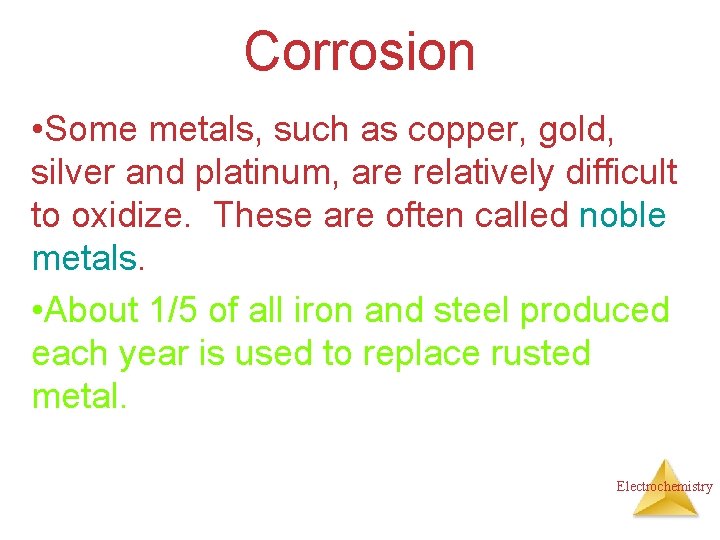 Corrosion

•Some metals, such as copper, gold, silver and platinum, are relatively difficult to oxidize. These are often called noble metals.

•About 1/5 of all iron and steel produced each year is used to replace rusted metal.

Electrochemistry